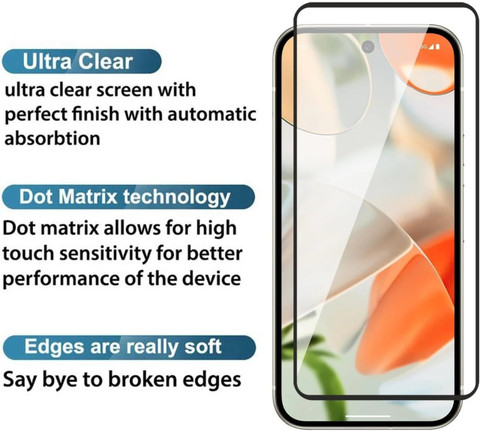 Ultra Clear

ultra clear screen with perfect finish with automatic absorbtion

Dot Matrix technology

Dot matrix allows for high touch sensitivity for better performance of the device

Edges are really soft

Say bye to broken edges